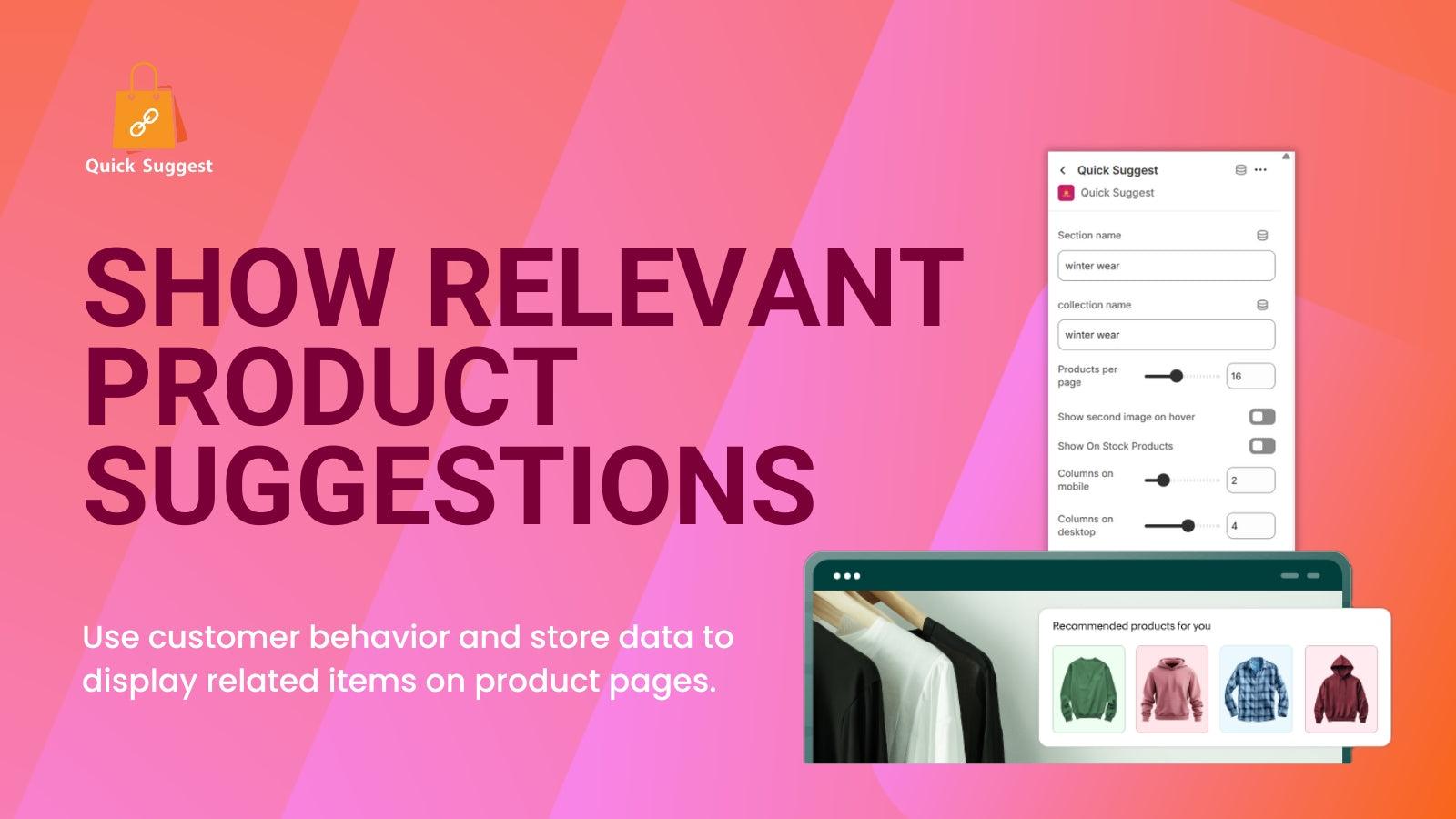 Quick Suggest

SHOW RELEVANT PRODUCT SUGGESTIONS

Use customer behavior and store data to display related items on product pages.

Quick Suggest
Quick Suggest

Section name
winter wear

collection name
winter wear

Products per page
16

Show second image on hover

Show On Stock Products

Columns on mobile
2

Columns on desktop
4

Recommended products for you